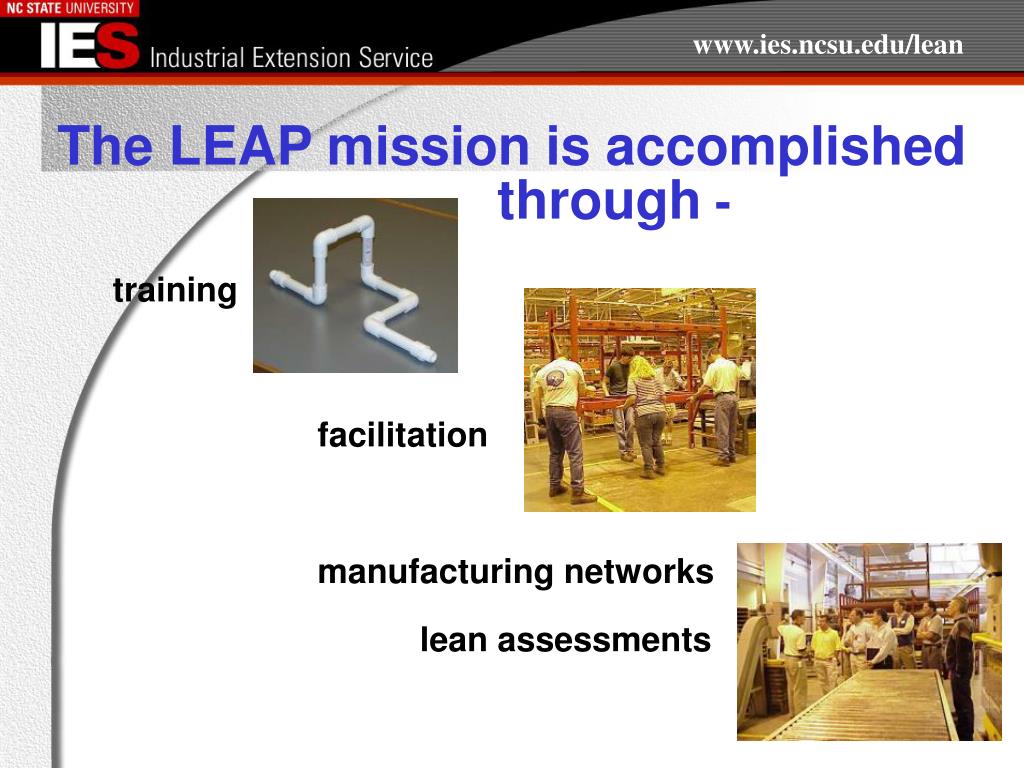 NC STATE UNIVERSITY
IES Industrial Extension Service
www.ies.ncsu.edu/lean

The LEAP mission is accomplished through -

training

facilitation

manufacturing networks

lean assessments